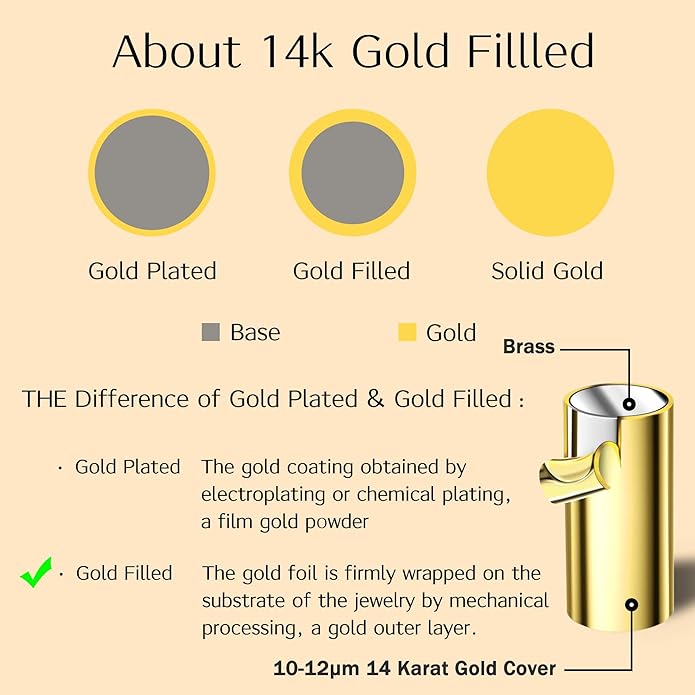 About 14k Gold Fillled

Gold Plated

Gold Filled

Solid Gold

Base

Gold

Brass

THE Difference of Gold Plated & Gold Filled :

· Gold Plated The gold coating obtained by electroplating or chemical plating, a film gold powder

· Gold Filled The gold foil is firmly wrapped on the substrate of the jewelry by mechanical processing, a gold outer layer.

10-12μm 14 Karat Gold Cover